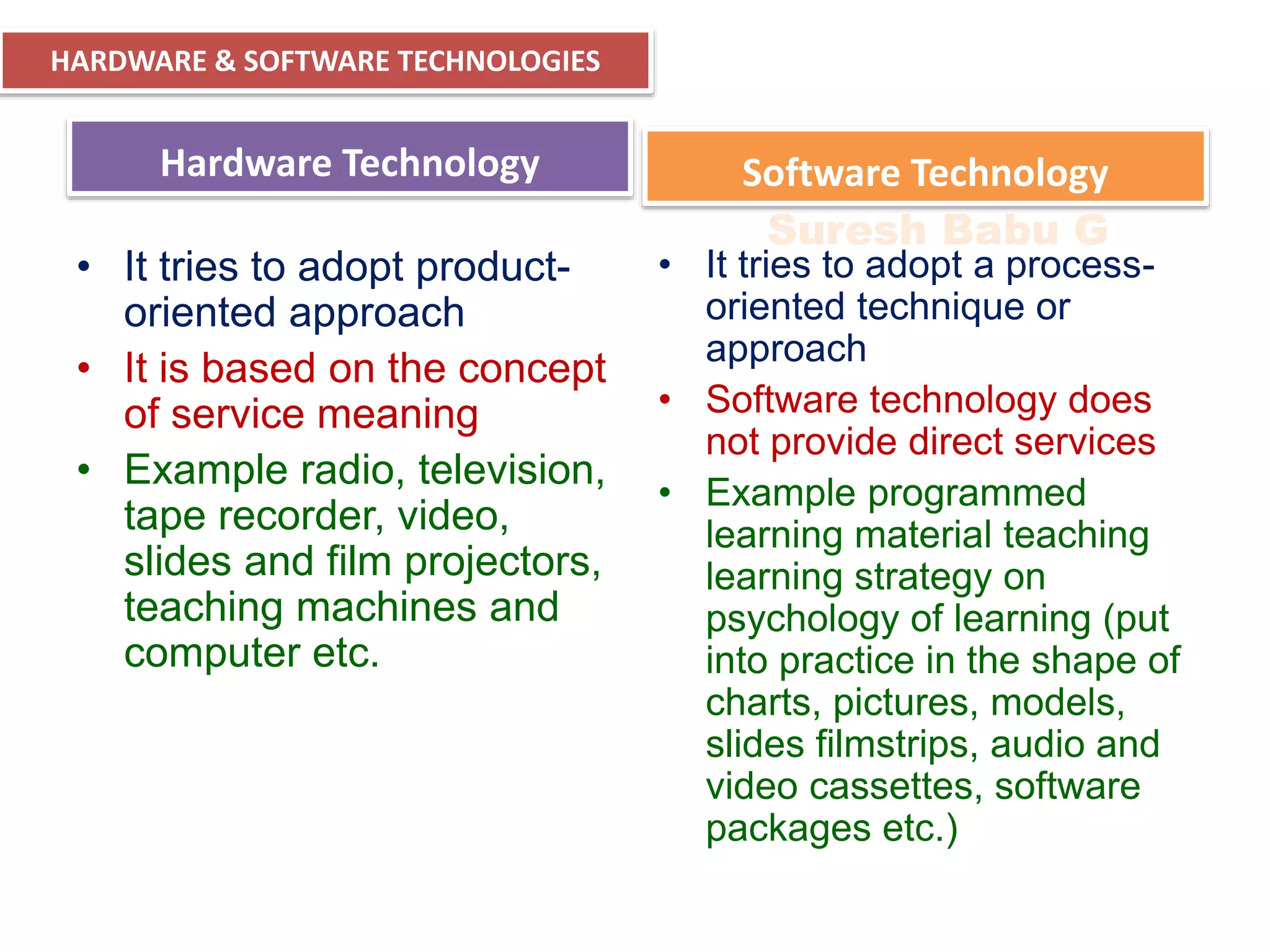 HARDWARE & SOFTWARE TECHNOLOGIES

Hardware Technology

• It tries to adopt product-oriented approach
• It is based on the concept of service meaning
• Example radio, television, tape recorder, video, slides and film projectors, teaching machines and computer etc.

Software Technology

Suresh Babu G

• It tries to adopt a process-oriented technique or approach
• Software technology does not provide direct services
• Example programmed learning material teaching learning strategy on psychology of learning (put into practice in the shape of charts, pictures, models, slides filmstrips, audio and video cassettes, software packages etc.)